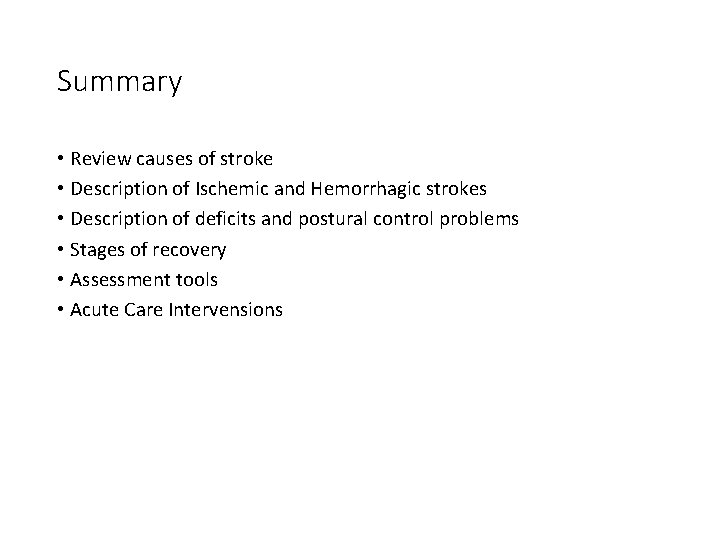 Summary

• Review causes of stroke
• Description of Ischemic and Hemorrhagic strokes
• Description of deficits and postural control problems
• Stages of recovery
• Assessment tools
• Acute Care Intervensions